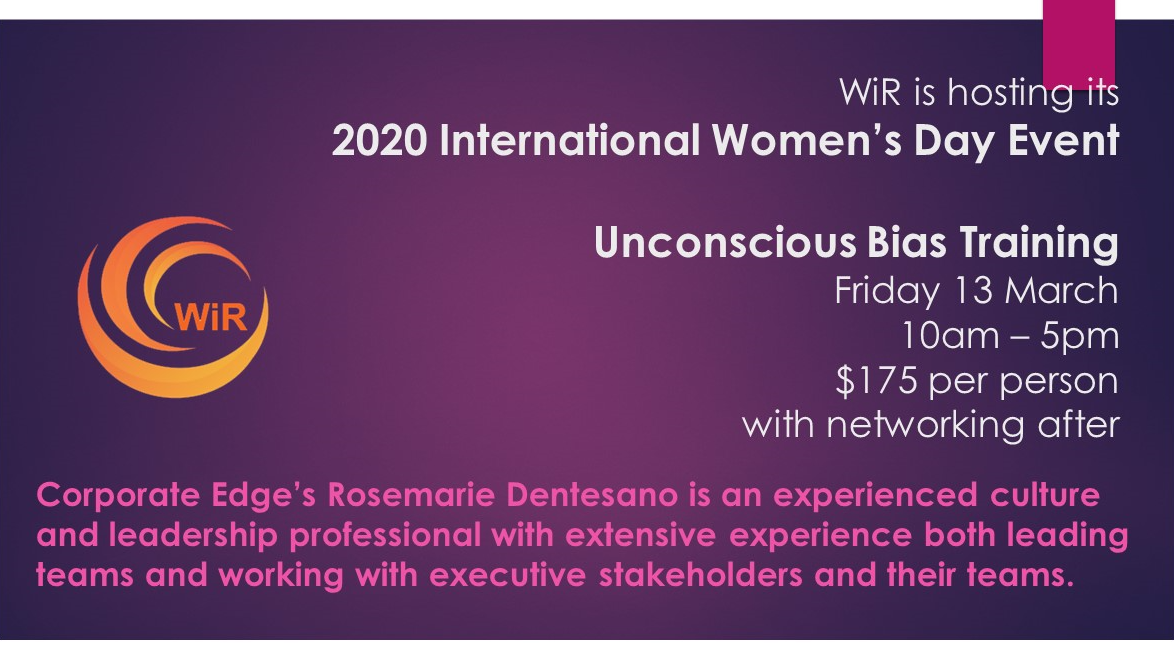 WiR is hosting its
2020 International Women's Day Event

Unconscious Bias Training
Friday 13 March
10am – 5pm
$175 per person
with networking after

WiR

Corporate Edge's Rosemarie Dentesano is an experienced culture and leadership professional with extensive experience both leading teams and working with executive stakeholders and their teams.